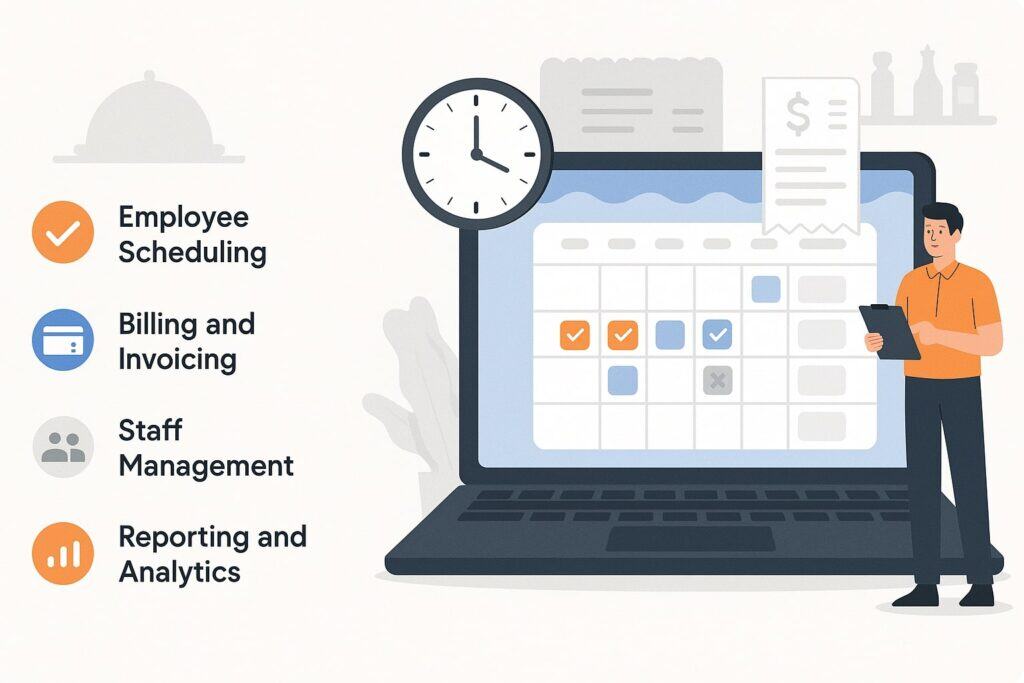 Employee Scheduling

Billing and Invoicing

Staff Management

Reporting and Analytics

$